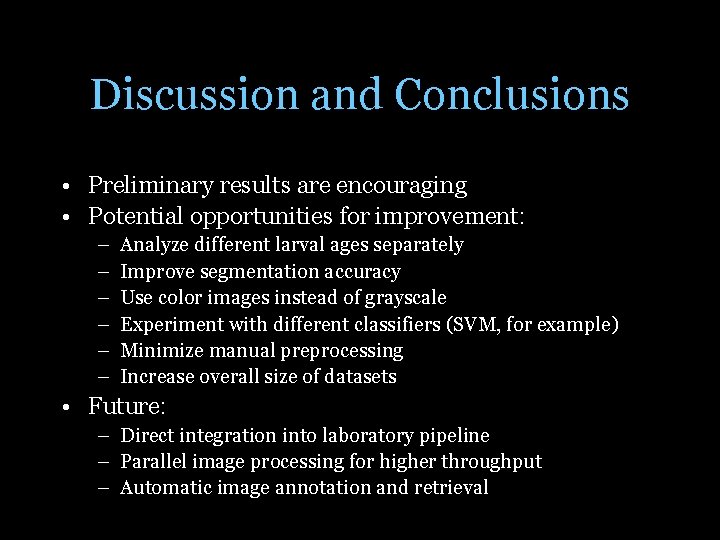 Discussion and Conclusions

• Preliminary results are encouraging
• Potential opportunities for improvement:
– Analyze different larval ages separately
– Improve segmentation accuracy
– Use color images instead of grayscale
– Experiment with different classifiers (SVM, for example)
– Minimize manual preprocessing
– Increase overall size of datasets
• Future:
– Direct integration into laboratory pipeline
– Parallel image processing for higher throughput
– Automatic image annotation and retrieval